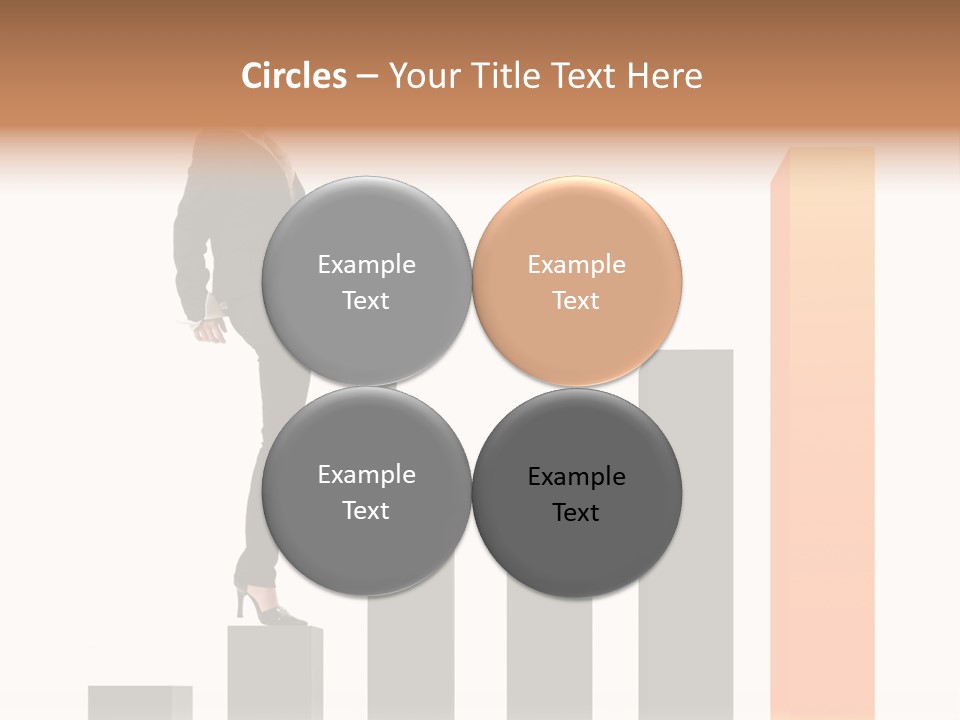 Circles – Your Title Text Here

Example Text

Example Text

Example Text

Example Text